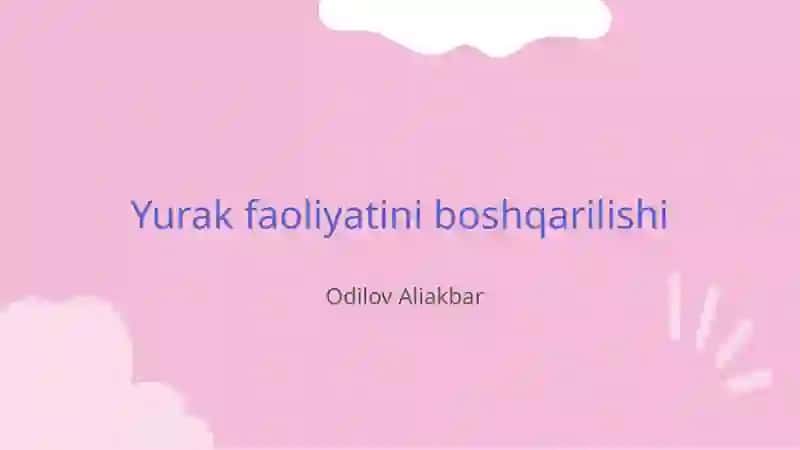 Yurak faoliyatini boshqarilishi

Odilov Aliakbar